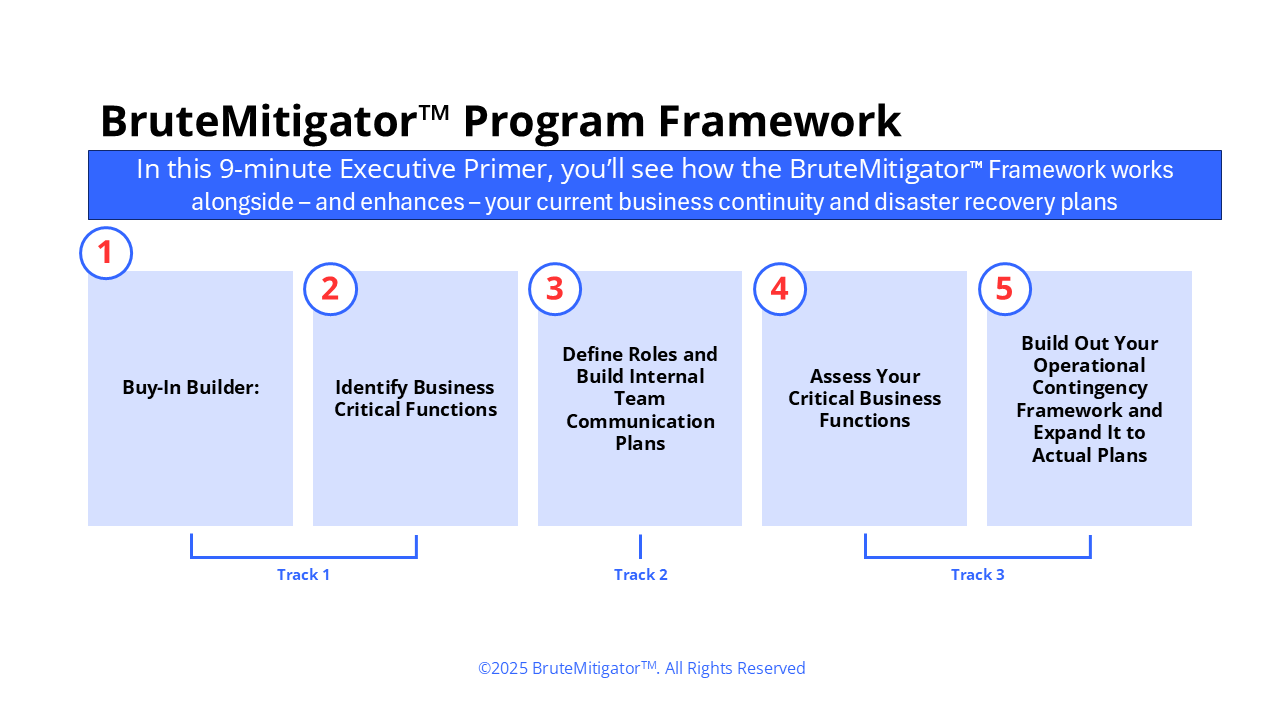 BruteMitigator™ Program Framework

In this 9-minute Executive Primer, you'll see how the BruteMitigator™ Framework works alongside – and enhances – your current business continuity and disaster recovery plans

1

Buy-In Builder:

2

Identify Business Critical Functions

3

Define Roles and Build Internal Team Communication Plans

4

Assess Your Critical Business Functions

5

Build Out Your Operational Contingency Framework and Expand It to Actual Plans

Track 1

Track 2

Track 3

©2025 BruteMitigator™. All Rights Reserved